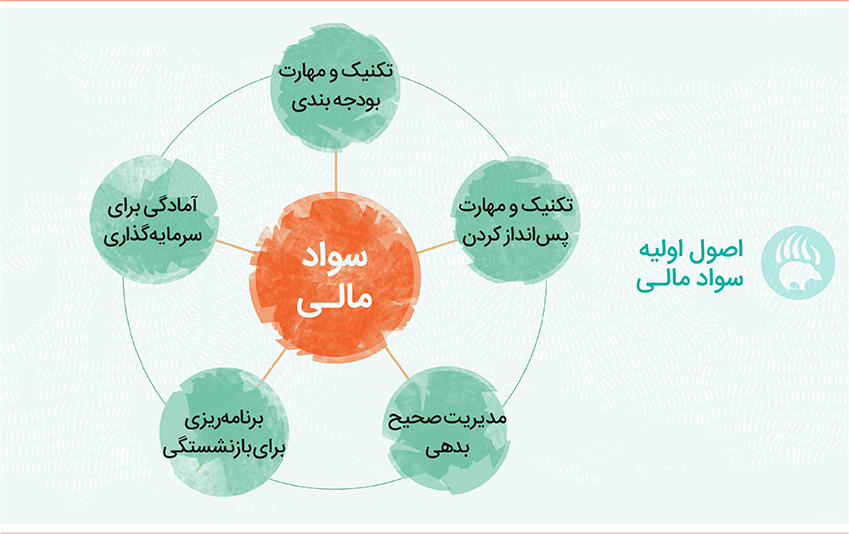 اصول اولیه
سواد مالـی

سواد
مالـی

تکنیک و مهارت
بودجه بندی

تکنیک و مهارت
پس‌انداز کردن

مدیریت صحیح
بدهی

برنامه‌ریزی
برای بازنشستگی

آمادگی برای
سرمایه‌گذاری